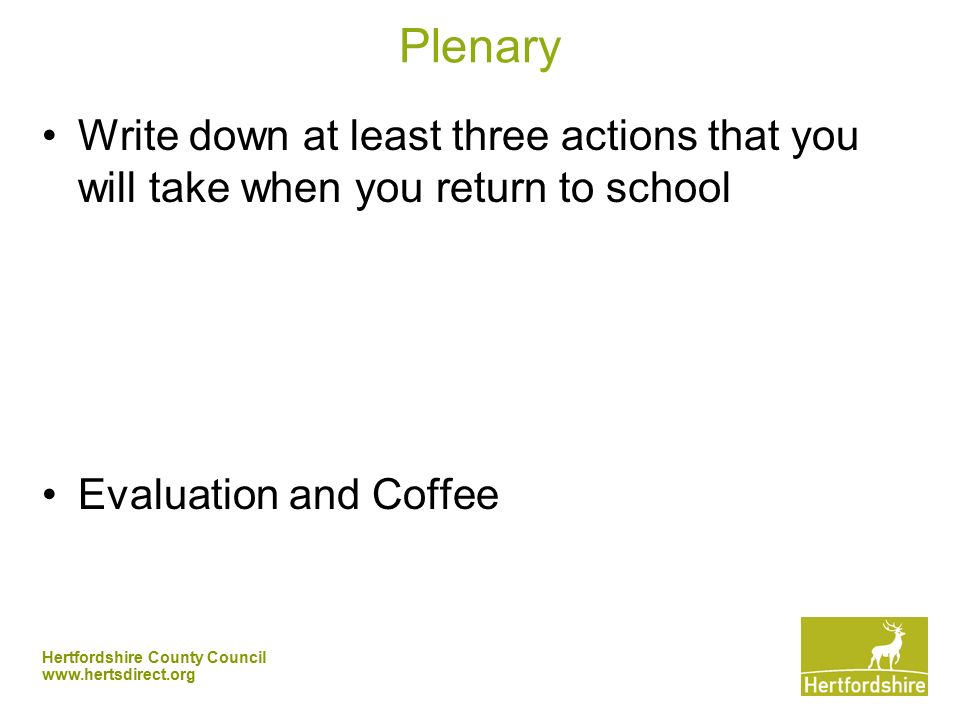 Plenary

• Write down at least three actions that you will take when you return to school

• Evaluation and Coffee

Hertfordshire County Council
www.hertsdirect.org

Hertfordshire